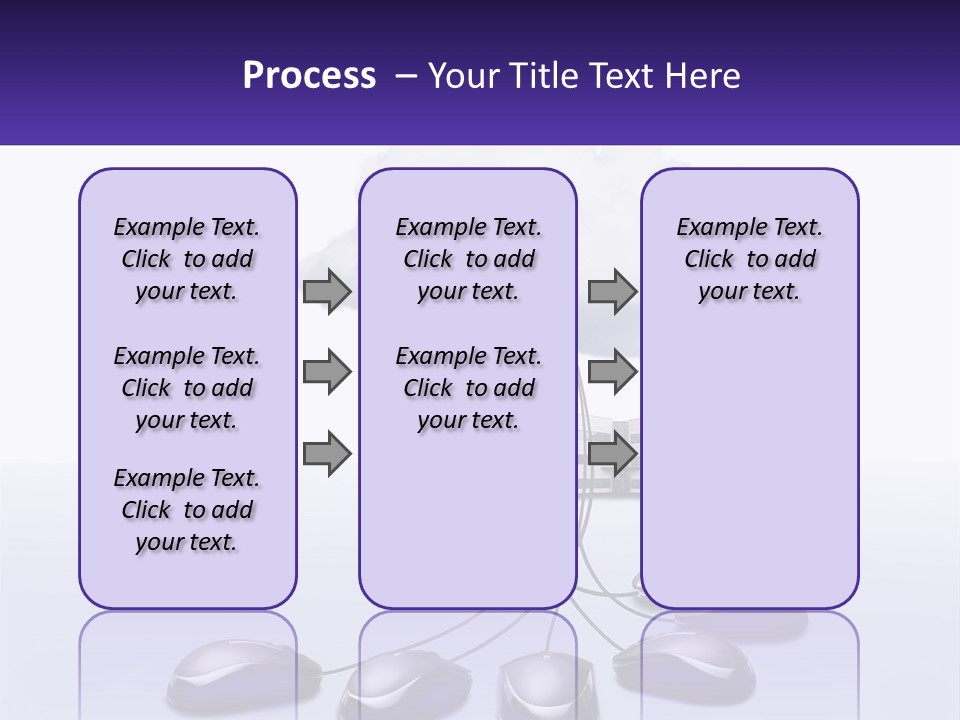 Process – Your Title Text Here

Example Text. Click to add your text.

Example Text. Click to add your text.

Example Text. Click to add your text.

Example Text. Click to add your text.

Example Text. Click to add your text.

Example Text. Click to add your text.